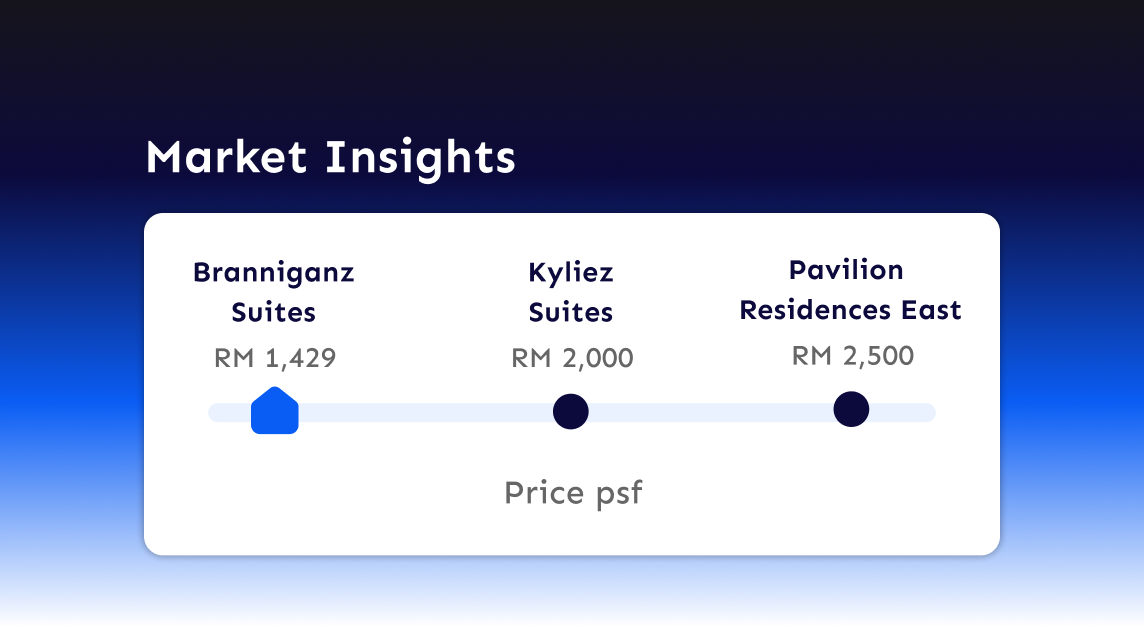 Market Insights

Branniganz Suites
RM 1,429

Kyliez Suites
RM 2,000

Pavilion Residences East
RM 2,500

Price psf